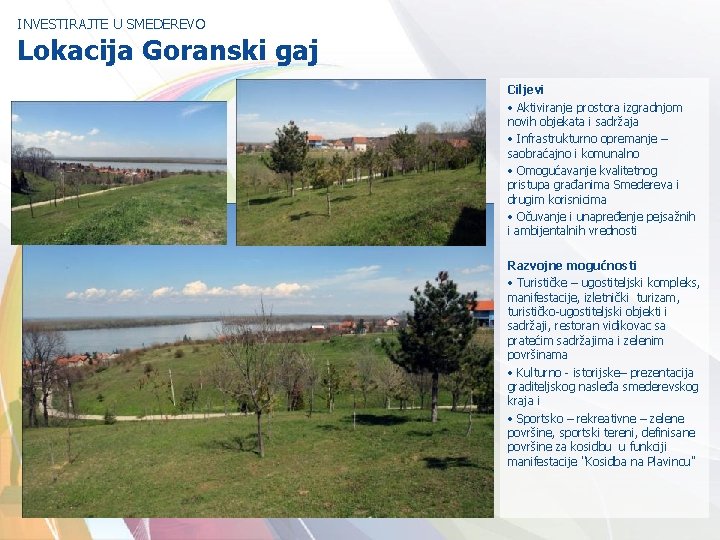 INVESTIRAJTE U SMEDEREVO

Lokacija Goranski gaj

Ciljevi

• Aktiviranje prostora izgradnjom novih objekata i sadržaja

• Infrastrukturno opremanje – saobraćajno i komunalno

• Omogućavanje kvalitetnog pristupa građanima Smedereva i drugim korisnicima

• Očuvanje i unapređenje pejsažnih i ambijentalnih vrednosti

Razvojne mogućnosti

• Turističke – ugostiteljski kompleks, manifestacije, izletnički turizam, turističko-ugostiteljski objekti i sadržaji, restoran vidikovac sa pratećim sadržajima i zelenim površinama

• Kulturno - istorijske– prezentacija graditeljskog nasleđa smederevskog kraja i

• Sportsko – rekreativne – zelene površine, sportski tereni, definisane površine za kosidbu u funkciji manifestacije "Kosidba na Plavincu"